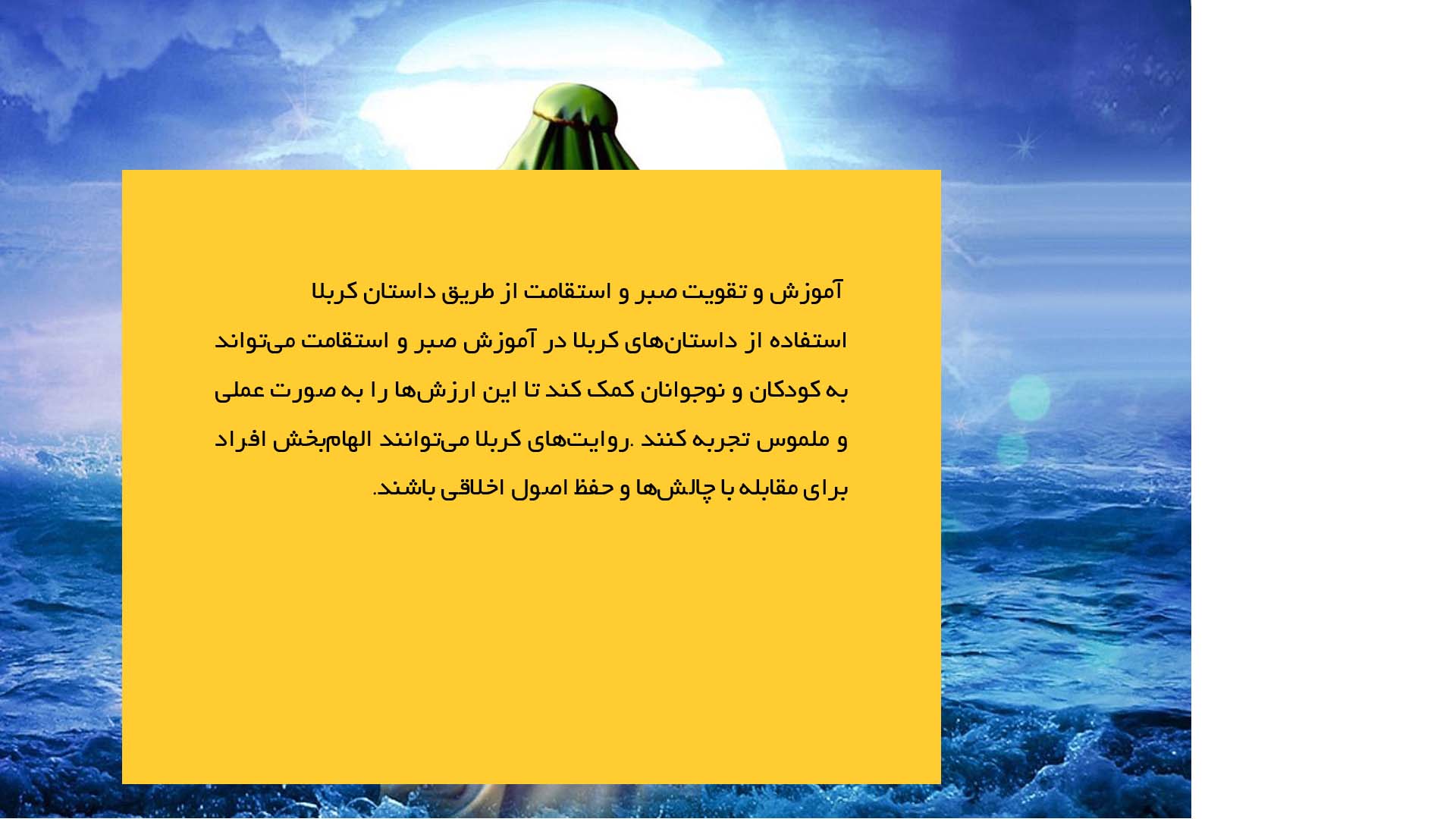 آموزش و تقویت صبر و استقامت از طریق داستان کربلا

استفاده از داستان‌های کربلا در آموزش صبر و استقامت می‌تواند به کودکان و نوجوانان کمک کند تا این ارزش‌ها را به صورت عملی و ملموس تجربه کنند .روایت‌های کربلا می‌توانند الهام‌بخش افراد برای مقابله با چالش‌ها و حفظ اصول اخلاقی باشند.